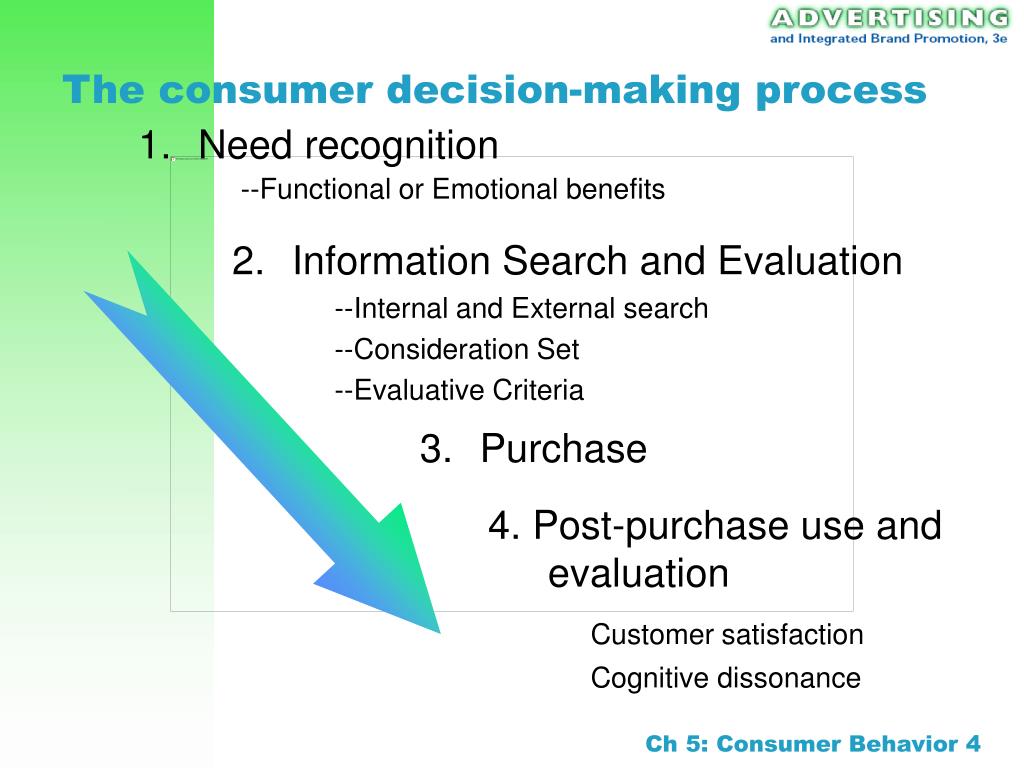 ADVERTISING
and Integrated Brand Promotion, 3e

The consumer decision-making process

1. Need recognition

--Functional or Emotional benefits

2. Information Search and Evaluation

--Internal and External search

--Consideration Set

--Evaluative Criteria

3. Purchase

4. Post-purchase use and evaluation

Customer satisfaction

Cognitive dissonance

Ch 5: Consumer Behavior 4